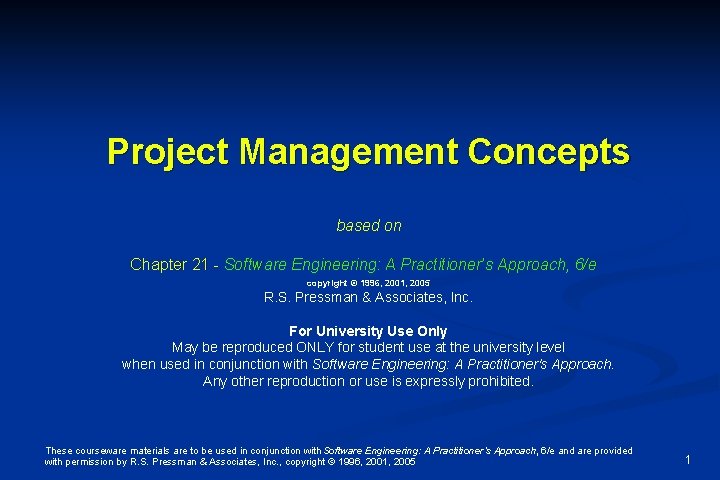 Project Management Concepts

based on

Chapter 21 - Software Engineering: A Practitioner's Approach, 6/e

copyright © 1996, 2001, 2005

R.S. Pressman & Associates, Inc.

For University Use Only

May be reproduced ONLY for student use at the university level when used in conjunction with Software Engineering: A Practitioner's Approach. Any other reproduction or use is expressly prohibited.

These courseware materials are to be used in conjunction with Software Engineering: A Practitioner's Approach, 6/e and are provided with permission by R.S. Pressman & Associates, Inc., copyright © 1996, 2001, 2005

1